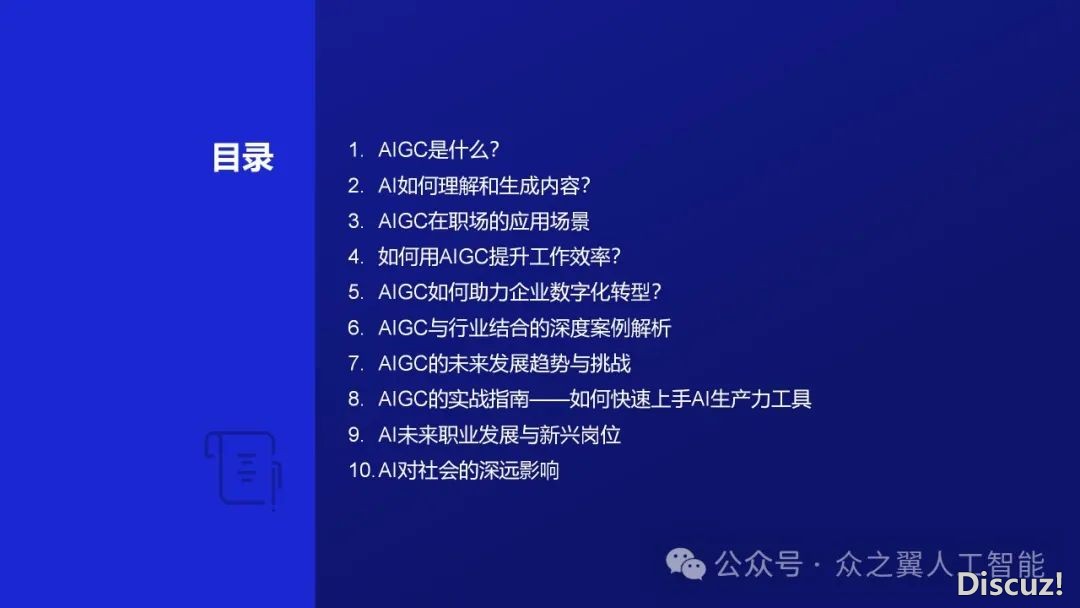 目录

1. AIGC是什么?
2. AI如何理解和生成内容?
3. AIGC在职场的应用场景
4. 如何用AIGC提升工作效率?
5. AIGC如何助力企业数字化转型?
6. AIGC与行业结合的深度案例解析
7. AIGC的未来发展趋势与挑战
8. AIGC的实战指南——如何快速上手AI生产力工具
9. AI未来职业发展与新兴岗位
10. AI对社会的深远影响

公众号 · 众之翼人工智能
Discuz!